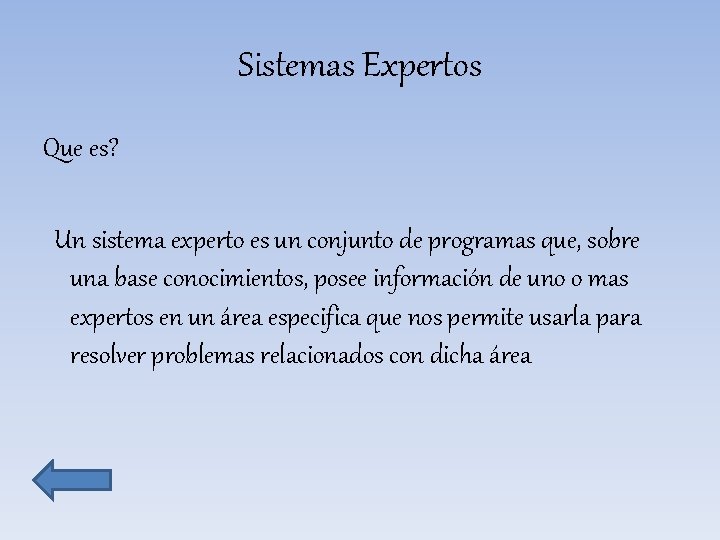 Sistemas Expertos

Que es?

Un sistema experto es un conjunto de programas que, sobre una base conocimientos, posee información de uno o mas expertos en un área especifica que nos permite usarla para resolver problemas relacionados con dicha área